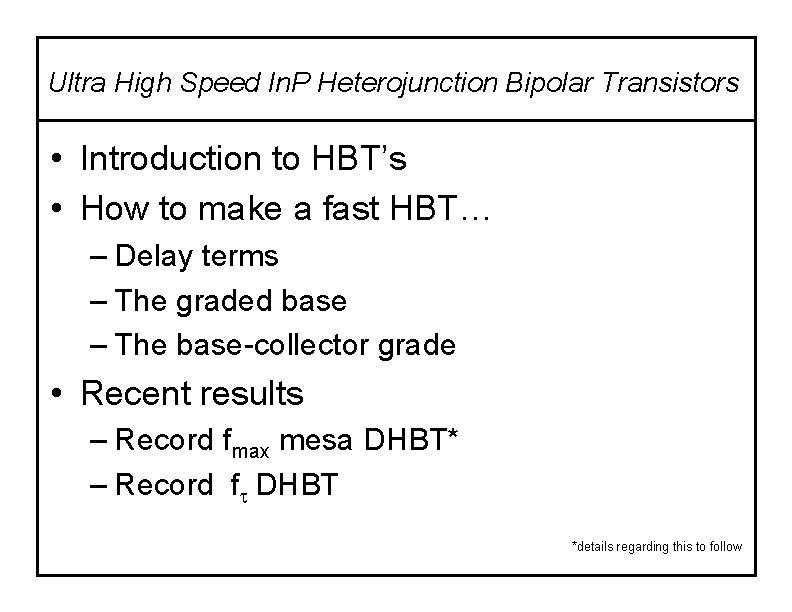 Ultra High Speed InP Heterojunction Bipolar Transistors

• Introduction to HBT's
• How to make a fast HBT…
 – Delay terms
 – The graded base
 – The base-collector grade
• Recent results
 – Record $f_{max}$ mesa DHBT*
 – Record $f_{\tau}$ DHBT

*details regarding this to follow